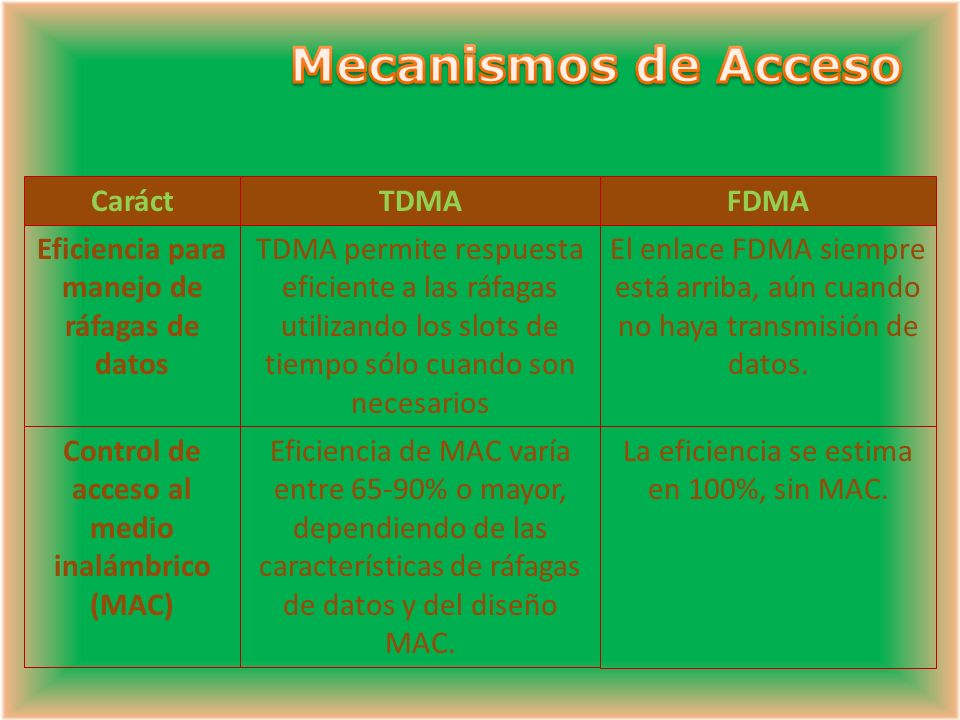 Mecanismos de Acceso

| Caráct | TDMA | FDMA |
|---|---|---|
| Eficiencia para manejo de ráfagas de datos | TDMA permite respuesta eficiente a las ráfagas utilizando los slots de tiempo sólo cuando son necesarios | El enlace FDMA siempre está arriba, aún cuando no haya transmisión de datos. |
| Control de acceso al medio inalámbrico (MAC) | Eficiencia de MAC varía entre 65-90% o mayor, dependiendo de las características de ráfagas de datos y del diseño MAC. | La eficiencia se estima en 100%, sin MAC. |